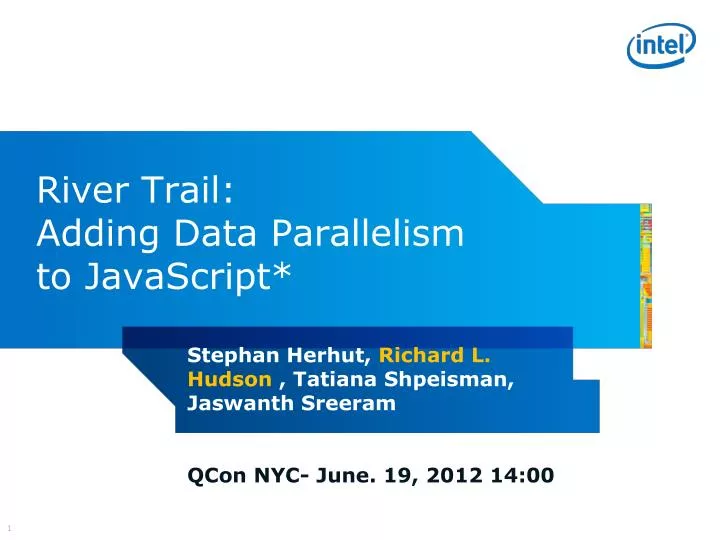 intel

River Trail:
Adding Data Parallelism to JavaScript*

Stephan Herhut, Richard L. Hudson , Tatiana Shpeisman, Jaswanth Sreeram

QCon NYC- June. 19, 2012 14:00

1